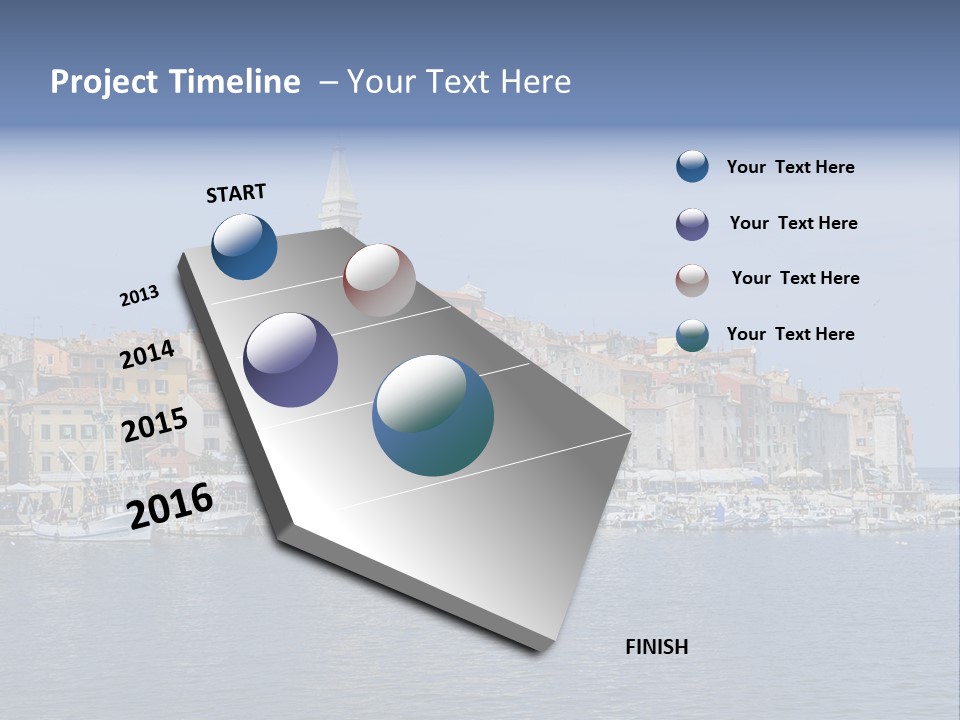 Project Timeline – Your Text Here

START

2013

2014

2015

2016

FINISH

Your Text Here

Your Text Here

Your Text Here

Your Text Here